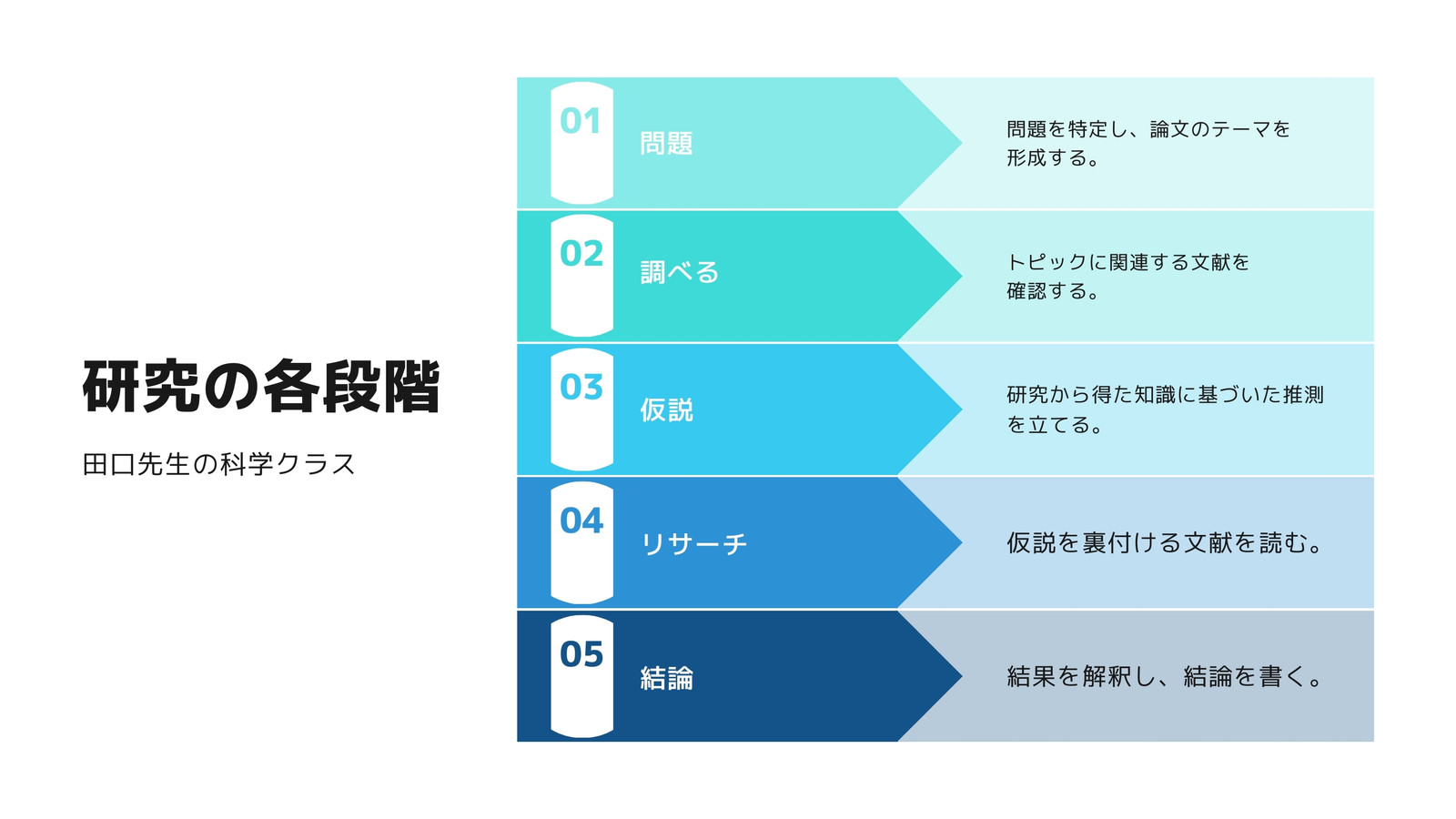 研究の各段階

田口先生の科学クラス

01 問題

問題を特定し、論文のテーマを形成する。

02 調べる

トピックに関連する文献を確認する。

03 仮説

研究から得た知識に基づいた推測を立てる。

04 リサーチ

仮説を裏付ける文献を読む。

05 結論

結果を解釈し、結論を書く。